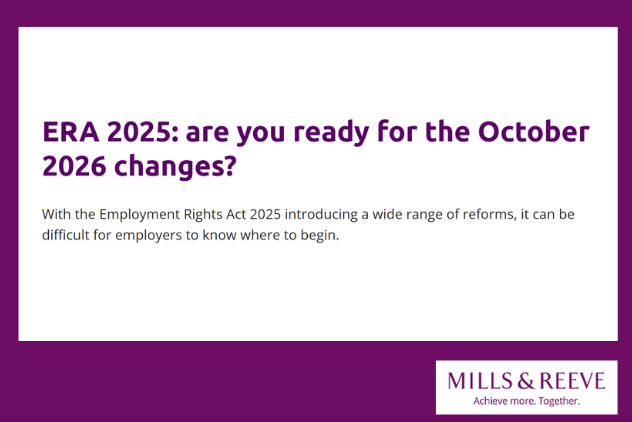 ERA 2025: are you ready for the October 2026 changes?

With the Employment Rights Act 2025 introducing a wide range of reforms, it can be difficult for employers to know where to begin.

MILLS & REEVE
Achieve more. Together.